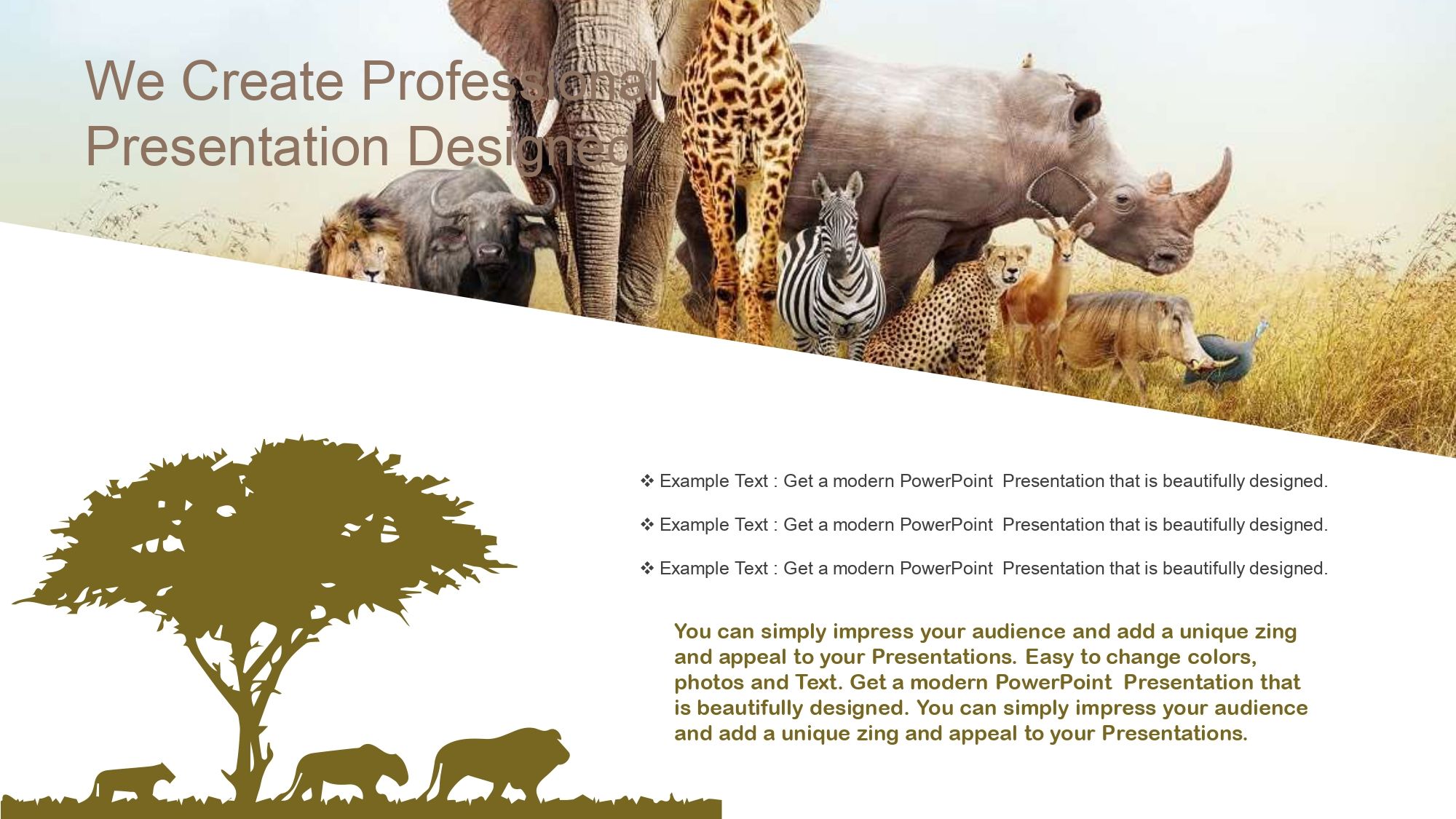 We Create Professional Presentation Designed

❖ Example Text : Get a modern PowerPoint Presentation that is beautifully designed.

❖ Example Text : Get a modern PowerPoint Presentation that is beautifully designed.

❖ Example Text : Get a modern PowerPoint Presentation that is beautifully designed.

You can simply impress your audience and add a unique zing and appeal to your Presentations. Easy to change colors, photos and Text. Get a modern PowerPoint Presentation that is beautifully designed. You can simply impress your audience and add a unique zing and appeal to your Presentations.